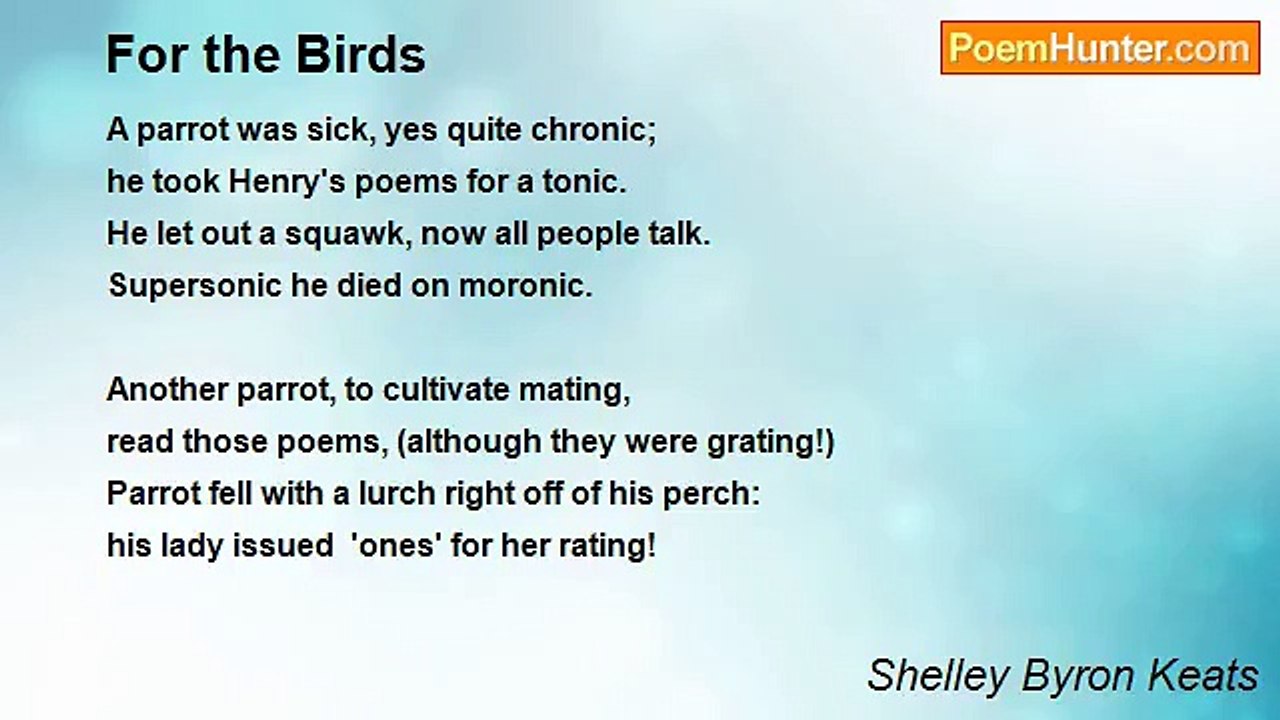 For the Birds

PoemHunter.com

A parrot was sick, yes quite chronic;
he took Henry's poems for a tonic.
He let out a squawk, now all people talk.
Supersonic he died on moronic.

Another parrot, to cultivate mating,
read those poems, (although they were grating!)
Parrot fell with a lurch right off of his perch:
his lady issued 'ones' for her rating!

Shelley Byron Keats